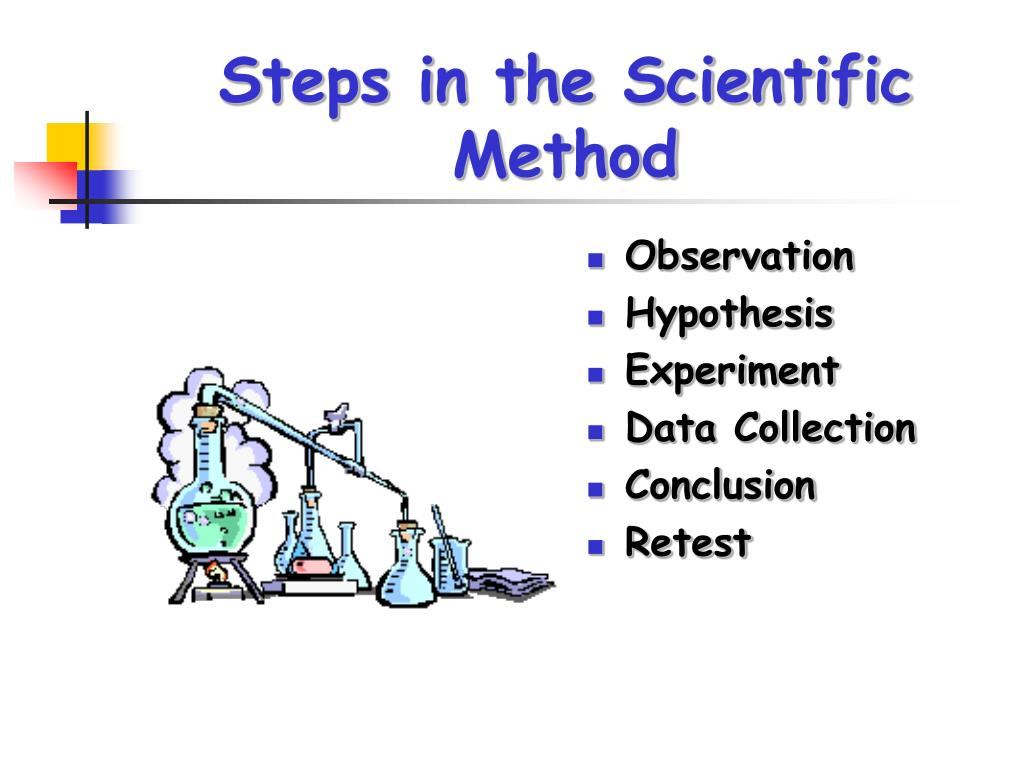 Steps in the Scientific Method

- Observation
- Hypothesis
- Experiment
- Data Collection
- Conclusion
- Retest